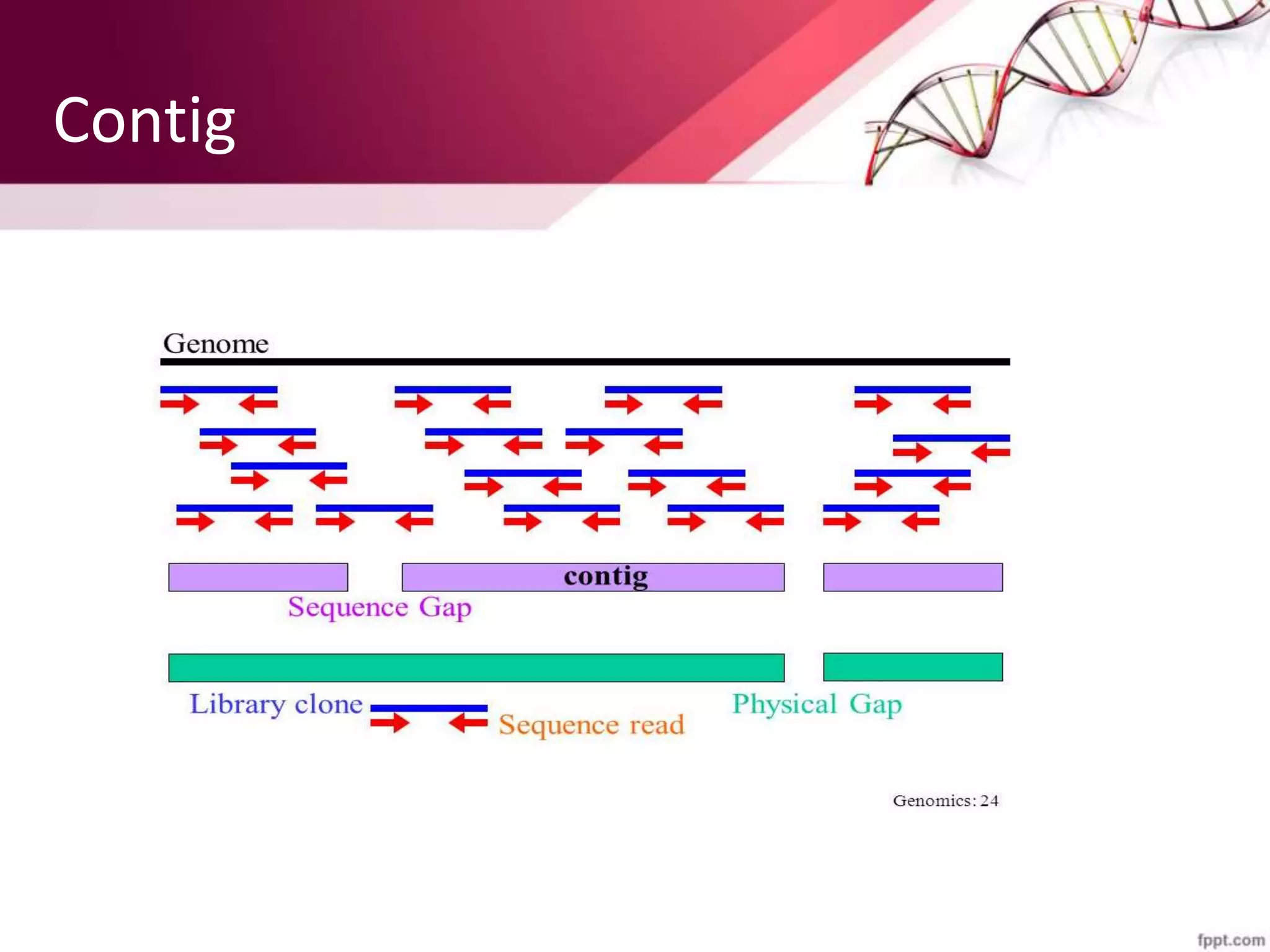 Contig

Genome

contig

Sequence Gap

Library clone

Sequence read

Physical Gap

Genomics: 24

fppt.com